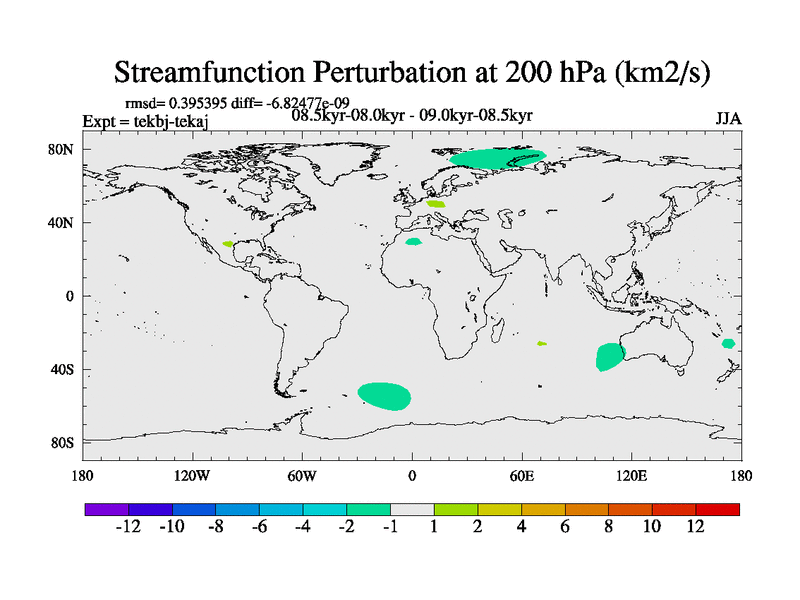 Streamfunction Perturbation at 200 hPa (km2/s)

rmsd= 0.395395 diff= -6.82477e-09
Expt = tekbj-tekaj
08.5kyr-08.0kyr - 09.0kyr-08.5kyr
JJA

80N
40N
0
40S
80S

180 120W 60W 0 60E 120E 180

-12 -10 -8 -6 -4 -2 -1 1 2 4 6 8 10 12